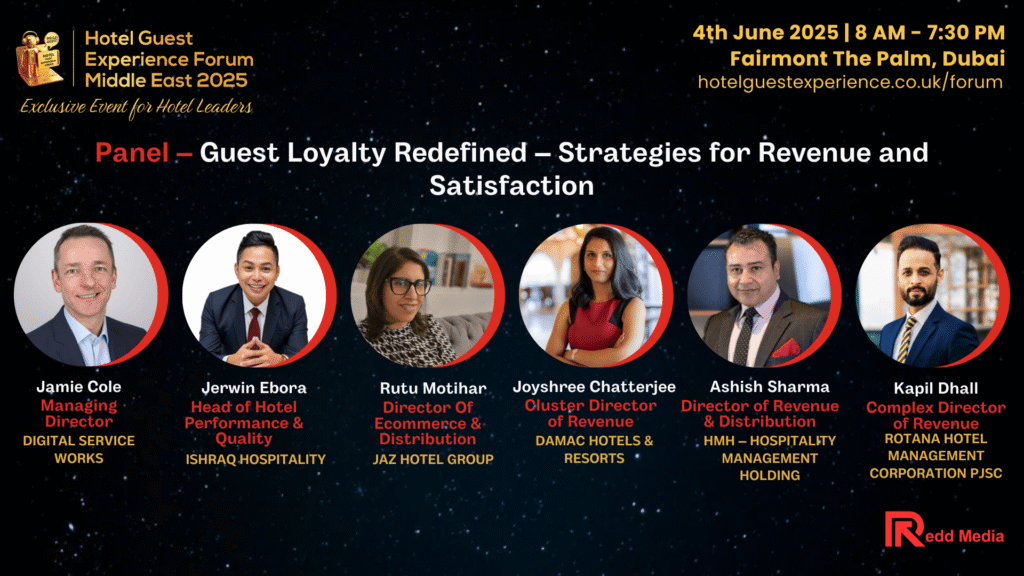 Hotel Guest Experience Forum Middle East 2025
Exclusive Event for Hotel Leaders

4th June 2025 | 8 AM - 7:30 PM
Fairmont The Palm, Dubai
hotelguestexperience.co.uk/forum

Panel – Guest Loyalty Redefined – Strategies for Revenue and Satisfaction

Jamie Cole
Managing Director
DIGITAL SERVICE WORKS

Jerwin Ebora
Head of Hotel Performance & Quality
ISHRAQ HOSPITALITY

Rutu Motihar
Director Of Ecommerce & Distribution
JAZ HOTEL GROUP

Joyshree Chatterjee
Cluster Director of Revenue
DAMAC HOTELS & RESORTS

Ashish Sharma
Director of Revenue & Distribution
HMH – HOSPITALITY MANAGEMENT HOLDING

Kapil Dhall
Complex Director of Revenue
ROTANA HOTEL MANAGEMENT CORPORATION PJSC

Redd Media